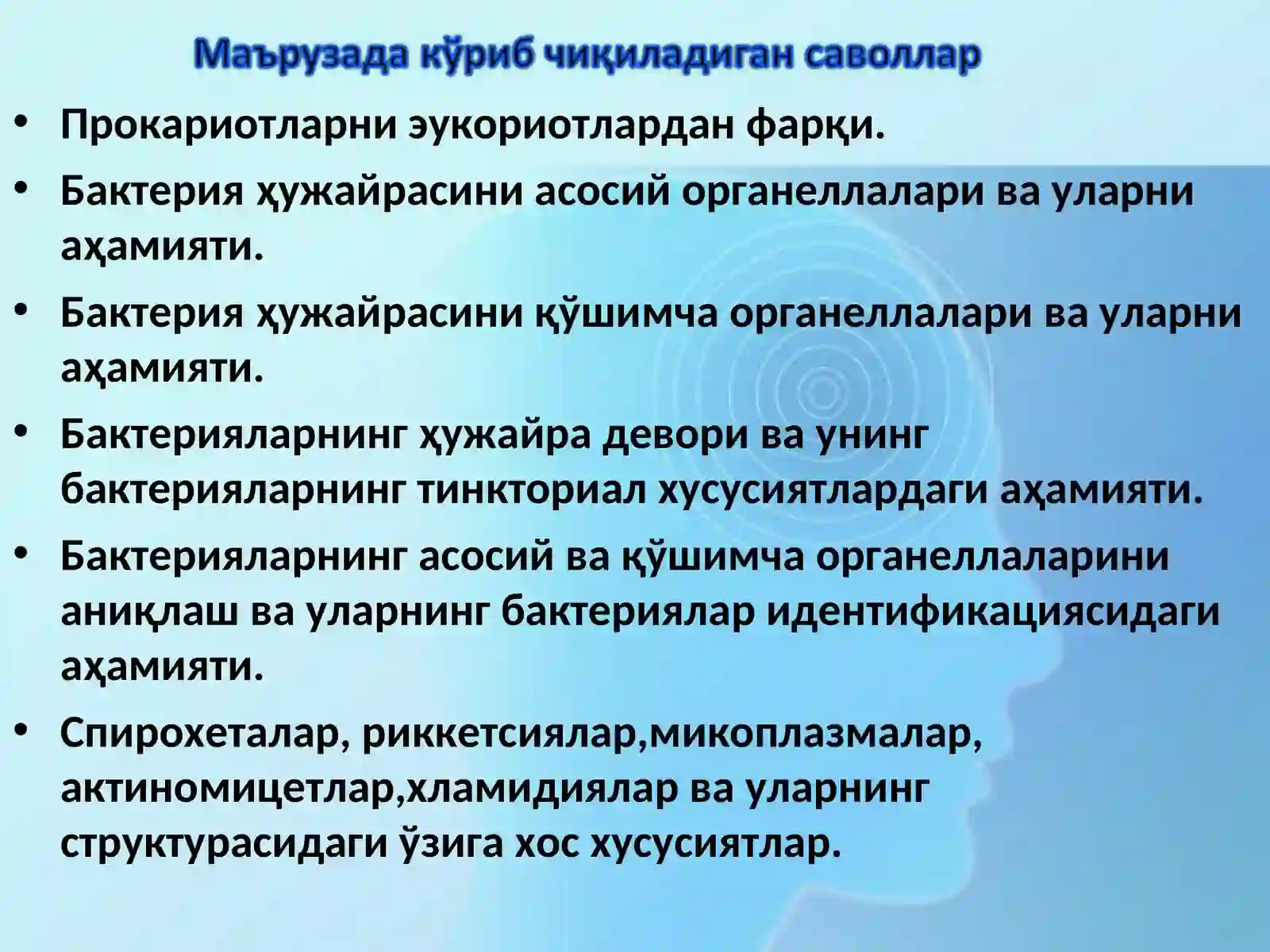 Маърузада кўриб чиқиладиган саволлар

• Прокариотларни эукориотлардан фарқи.

• Бактерия ҳужайрасини асосий органеллалари ва уларни аҳамияти.

• Бактерия ҳужайрасини қўшимча органеллалари ва уларни аҳамияти.

• Бактерияларнинг ҳужайра девори ва унинг бактерияларнинг тинкториал хусусиятлардаги аҳамияти.

• Бактерияларнинг асосий ва қўшимча органеллаларини аниқлаш ва уларнинг бактериялар идентификациясидаги аҳамияти.

• Спирохеталар, риккетсиялар,микоплазмалар, актиномицетлар,хламидиялар ва уларнинг структурасидаги ўзига хос хусусиятлар.